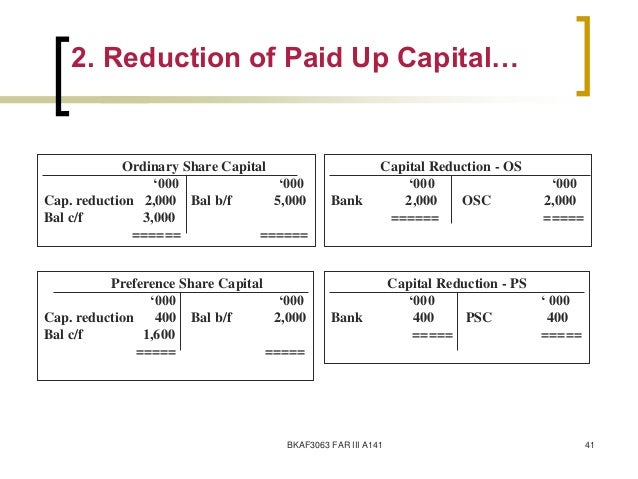 2. Reduction of Paid Up Capital…

Ordinary Share Capital

| | ‘000 | | ‘000 |
|---|---|---|---|
| Cap. reduction | 2,000 | Bal b/f | 5,000 |
| Bal c/f | 3,000 | | |
| | ====== | | ====== |

Capital Reduction - OS

| | ‘000 | | ‘000 |
|---|---|---|---|
| Bank | 2,000 | OSC | 2,000 |
| | ====== | | ===== |

Preference Share Capital

| | ‘000 | | ‘000 |
|---|---|---|---|
| Cap. reduction | 400 | Bal b/f | 2,000 |
| Bal c/f | 1,600 | | |
| | ===== | | ===== |

Capital Reduction - PS

| | ‘000 | | ‘ 000 |
|---|---|---|---|
| Bank | 400 | PSC | 400 |
| | ===== | | ===== |

BKAF3063 FAR III A141

41